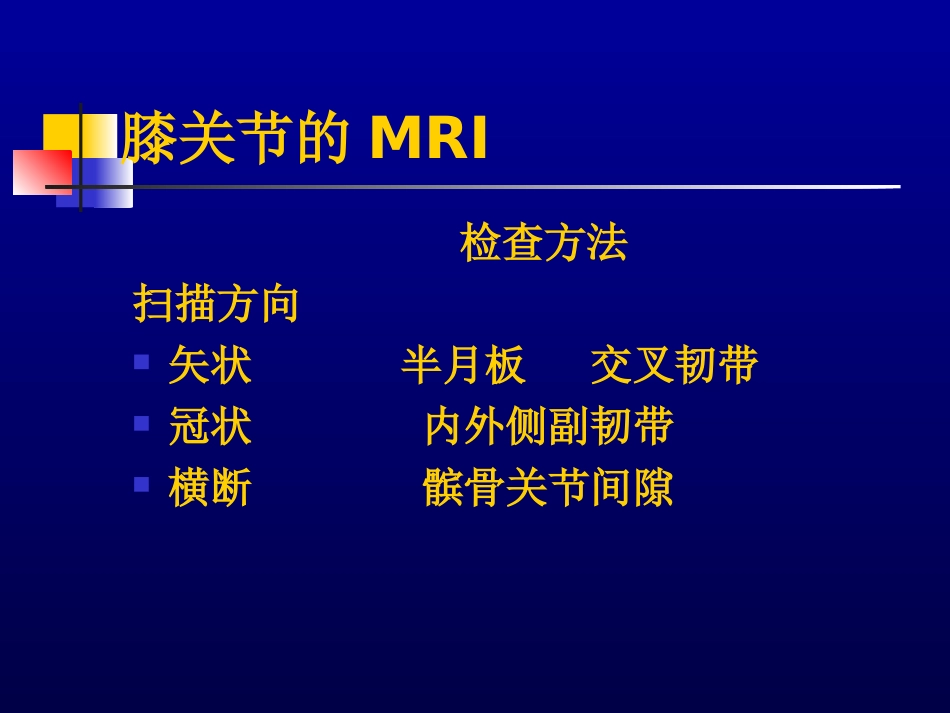 膝关节的 MRI

检查方法

扫描方向

- 矢状 半月板 交叉韧带
- 冠状 内外侧副韧带
- 横断 髌骨关节间隙